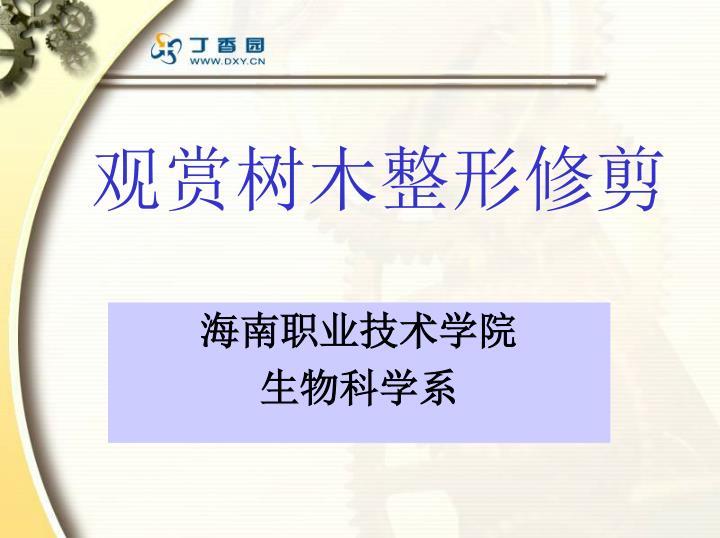 丁香园
WWW.DXY.CN

观赏树木整形修剪

海南职业技术学院
生物科学系